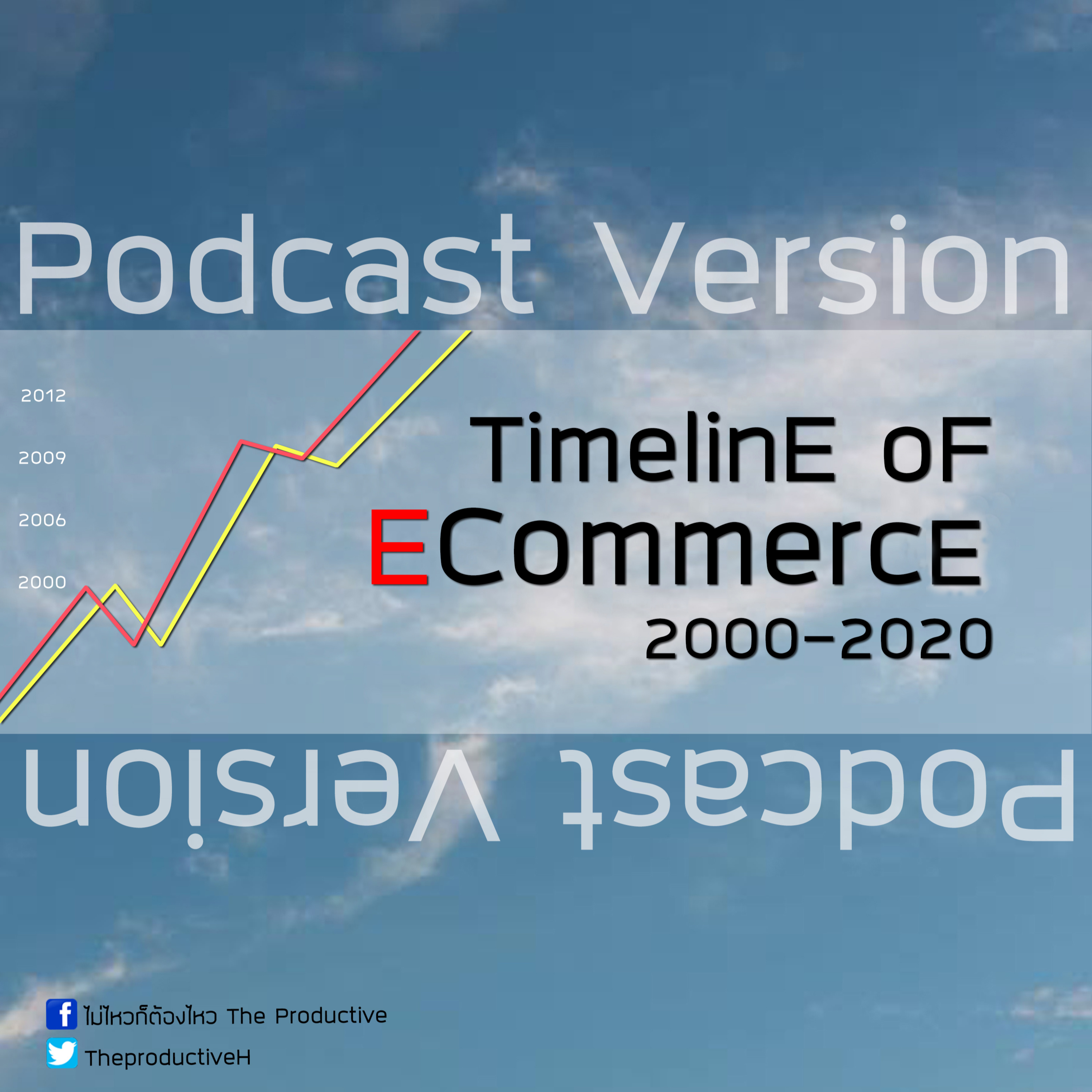 Podcast Version

2012

2009

2006

2000

TimelinE oF ECommercE 2000-2020

Podcast Version

ไม่ไหวก็ต้องไหว The Productive

TheproductiveH